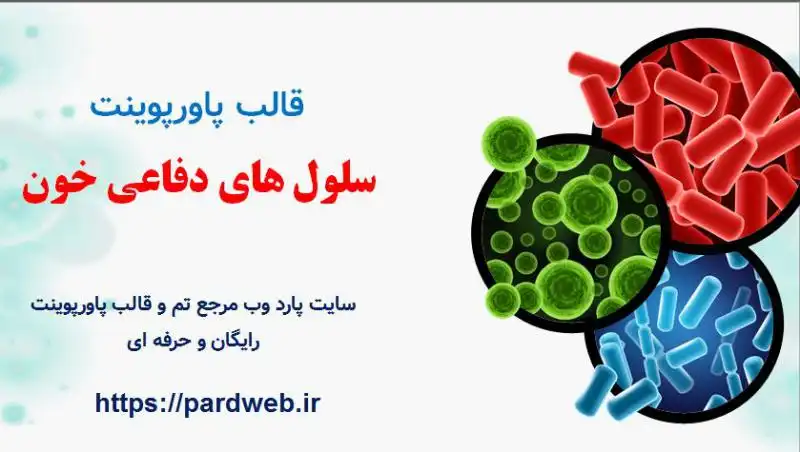 قالب پاورپوینت

سلول های دفاعی خون

سایت پارد وب مرجع تم و قالب پاورپوینت رایگان و حرفه ای

https://pardweb.ir